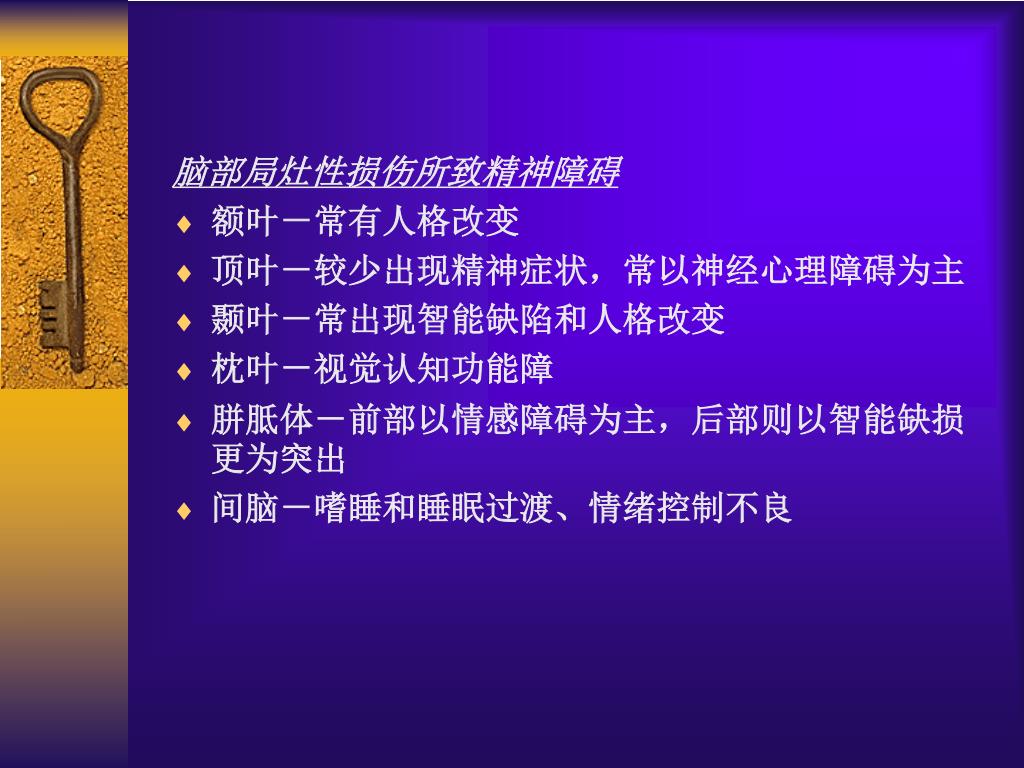 脑部局灶性损伤所致精神障碍

♦ 额叶－常有人格改变

♦ 顶叶－较少出现精神症状，常以神经心理障碍为主

♦ 颞叶－常出现智能缺陷和人格改变

♦ 枕叶－视觉认知功能障

♦ 胼胝体－前部以情感障碍为主，后部则以智能缺损更为突出

♦ 间脑－嗜睡和睡眠过渡、情绪控制不良